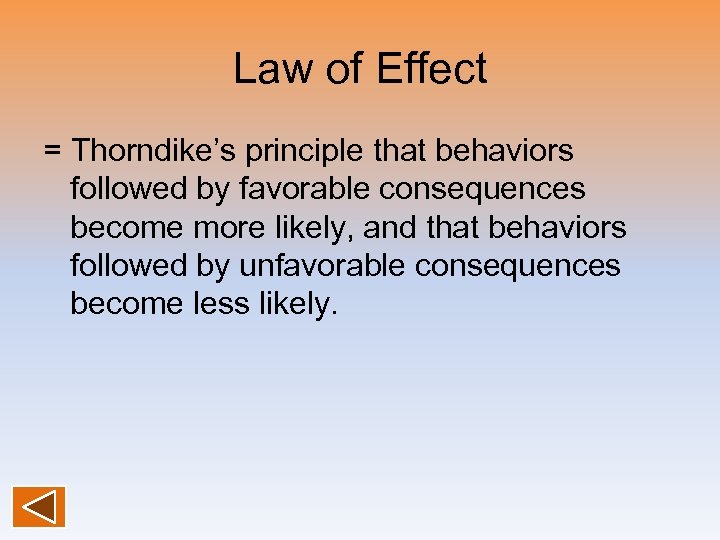 Law of Effect

= Thorndike’s principle that behaviors followed by favorable consequences become more likely, and that behaviors followed by unfavorable consequences become less likely.